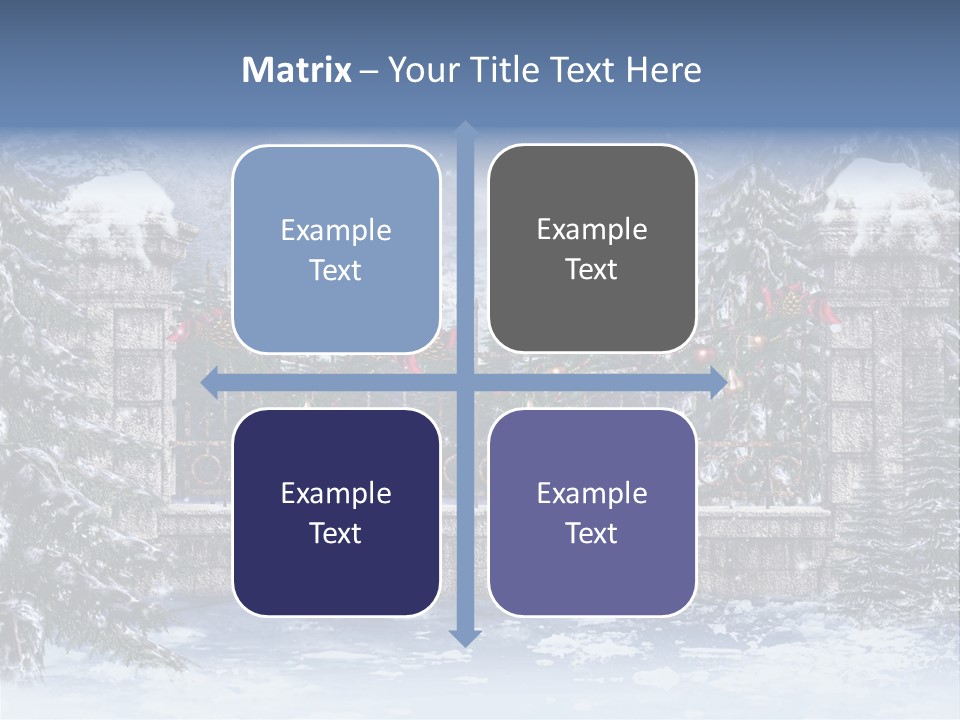 Matrix – Your Title Text Here

Example Text

Example Text

Example Text

Example Text